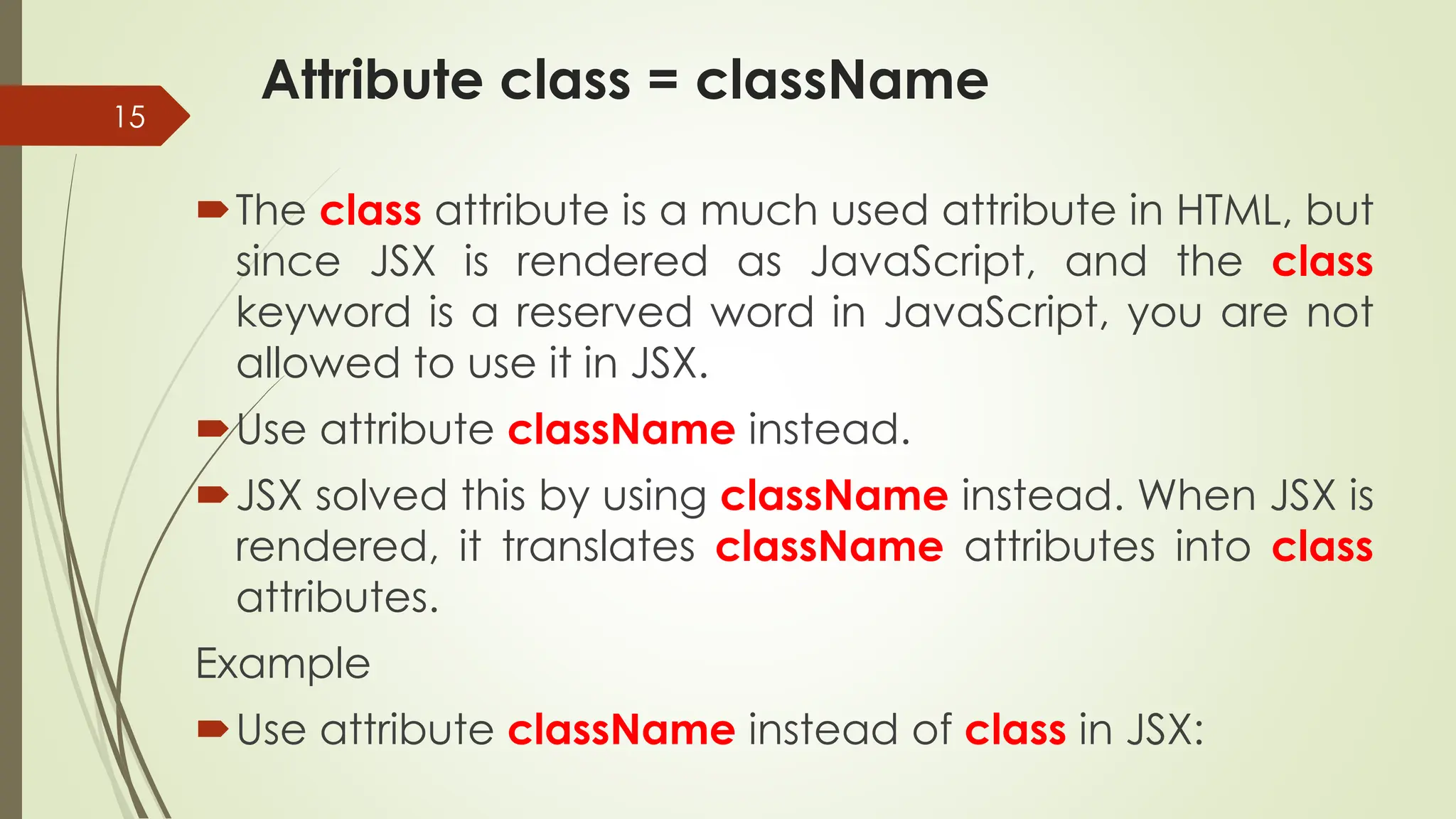 15

Attribute class = className

The class attribute is a much used attribute in HTML, but since JSX is rendered as JavaScript, and the class keyword is a reserved word in JavaScript, you are not allowed to use it in JSX.

Use attribute className instead.

JSX solved this by using className instead. When JSX is rendered, it translates className attributes into class attributes.

Example

Use attribute className instead of class in JSX: